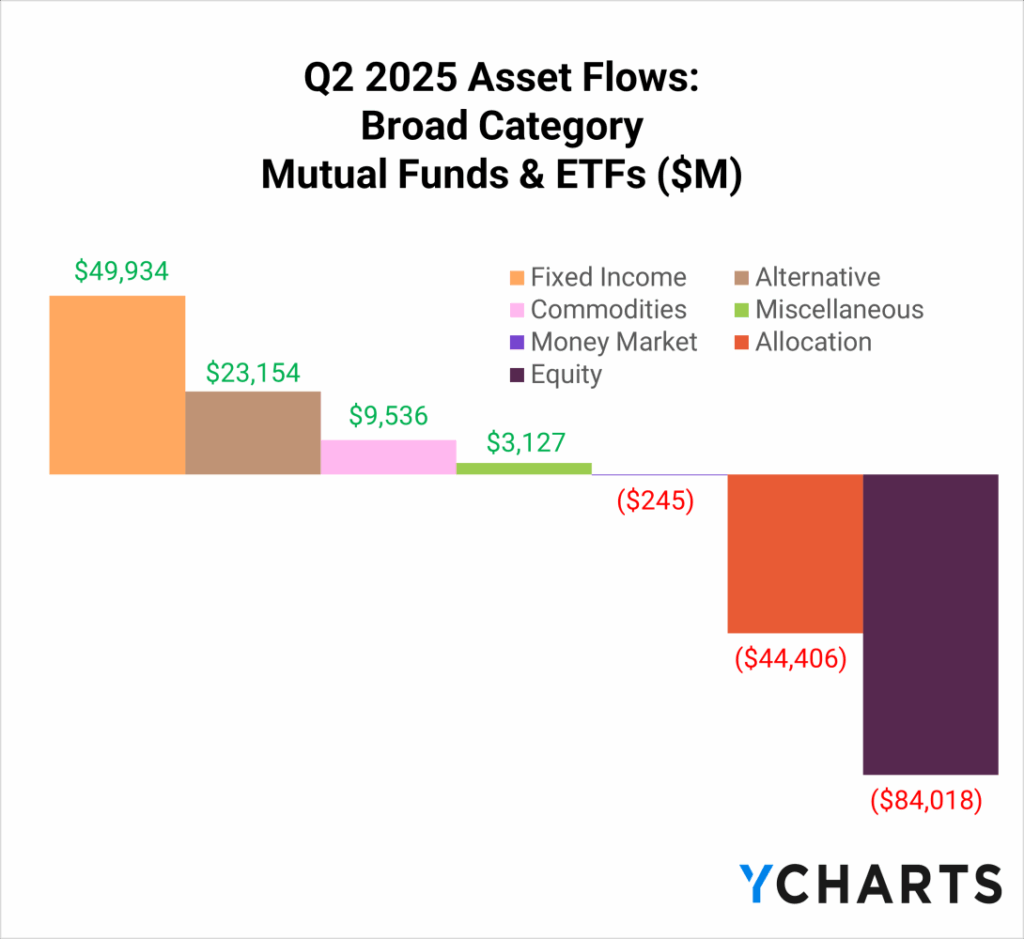 Q2 2025 Asset Flows:
Broad Category
Mutual Funds & ETFs ($M)

Fixed Income
Alternative
Commodities
Miscellaneous
Money Market
Allocation
Equity

$49,934
$23,154
$9,536
$3,127
($245)
($44,406)
($84,018)

YCHARTS